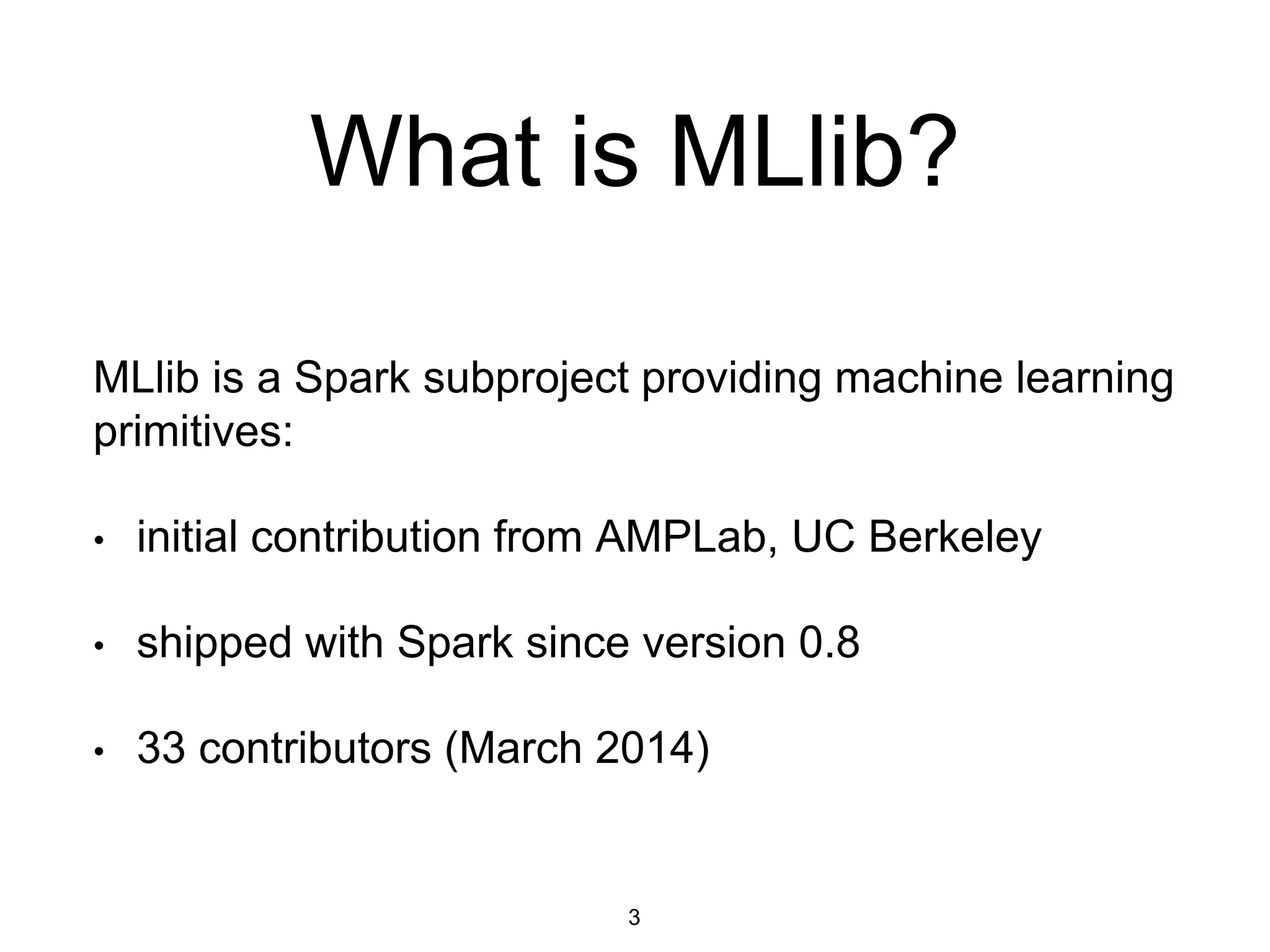 What is MLlib?

MLlib is a Spark subproject providing machine learning primitives:

• initial contribution from AMPLab, UC Berkeley

• shipped with Spark since version 0.8

• 33 contributors (March 2014)

3